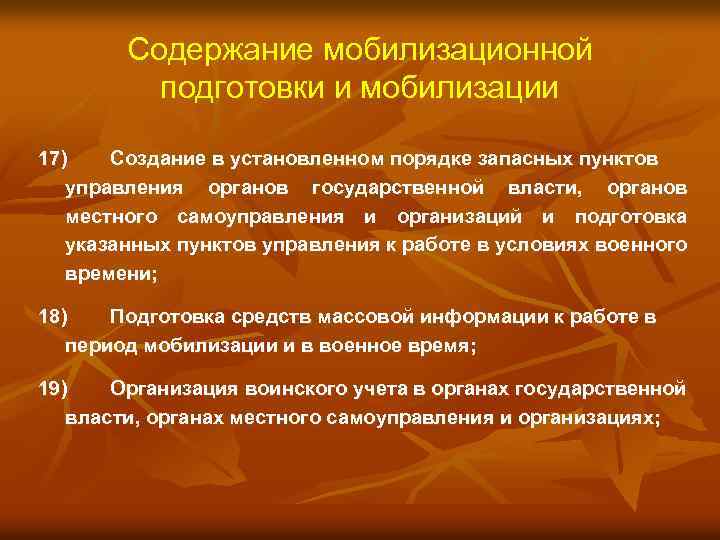 Содержание мобилизационной подготовки и мобилизации

17) Создание в установленном порядке запасных пунктов управления органов государственной власти, органов местного самоуправления и организаций и подготовка указанных пунктов управления к работе в условиях военного времени;

18) Подготовка средств массовой информации к работе в период мобилизации и в военное время;

19) Организация воинского учета в органах государственной власти, органах местного самоуправления и организациях;